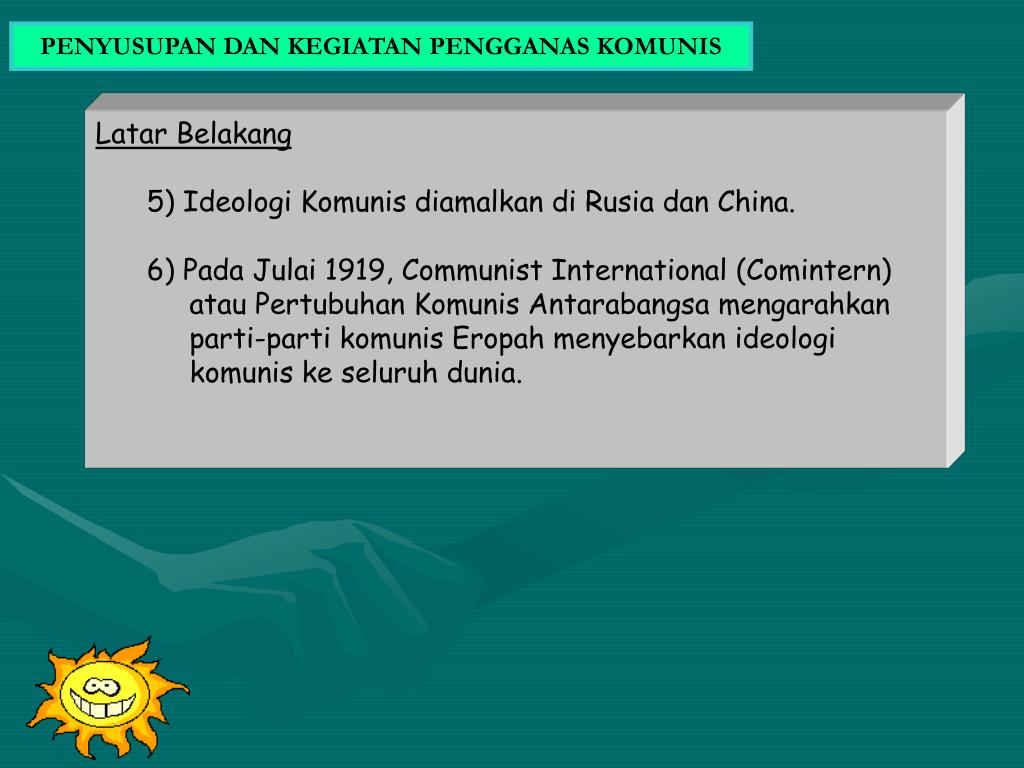 PENYUSUPAN DAN KEGIATAN PENGGANAS KOMUNIS

Latar Belakang

5) Ideologi Komunis diamalkan di Rusia dan China.

6) Pada Julai 1919, Communist International (Comintern) atau Pertubuhan Komunis Antarabangsa mengarahkan parti-parti komunis Eropah menyebarkan ideologi komunis ke seluruh dunia.